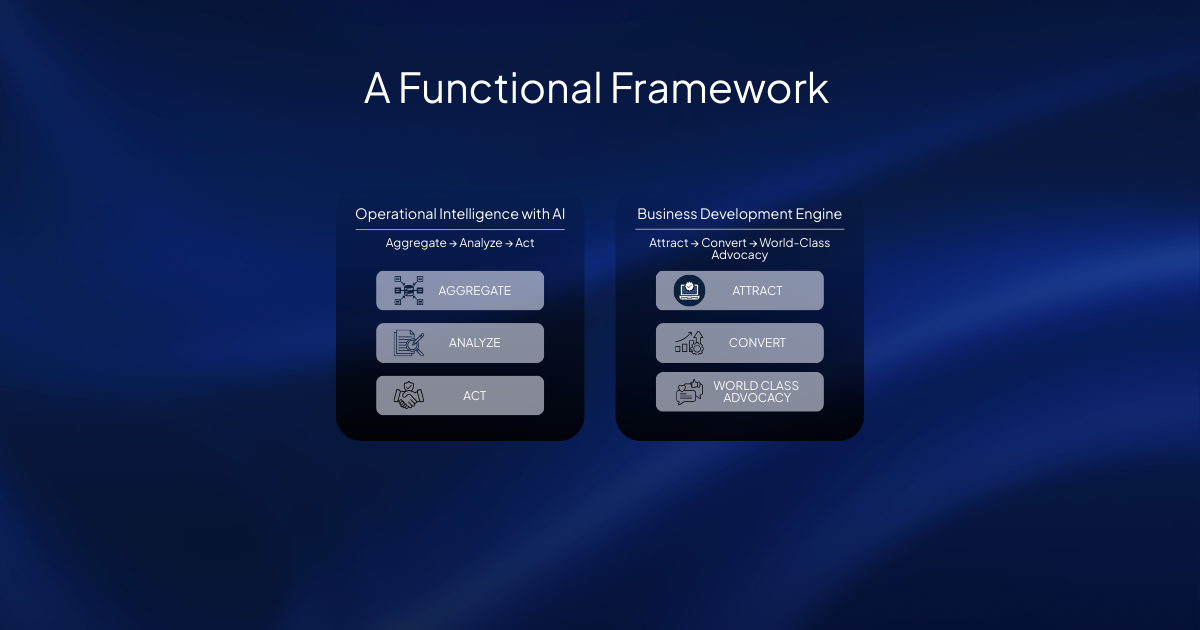 A Functional Framework

Operational Intelligence with AI

Aggregate → Analyze → Act

AGGREGATE

ANALYZE

ACT

Business Development Engine

Attract → Convert → World-Class Advocacy

ATTRACT

CONVERT

WORLD CLASS ADVOCACY